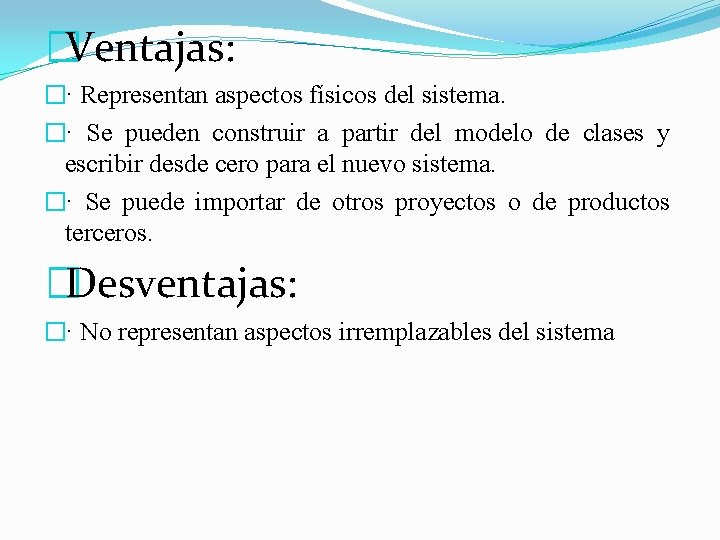 Ventajas:

· Representan aspectos físicos del sistema.

· Se pueden construir a partir del modelo de clases y escribir desde cero para el nuevo sistema.

· Se puede importar de otros proyectos o de productos terceros.

Desventajas:

· No representan aspectos irremplazables del sistema